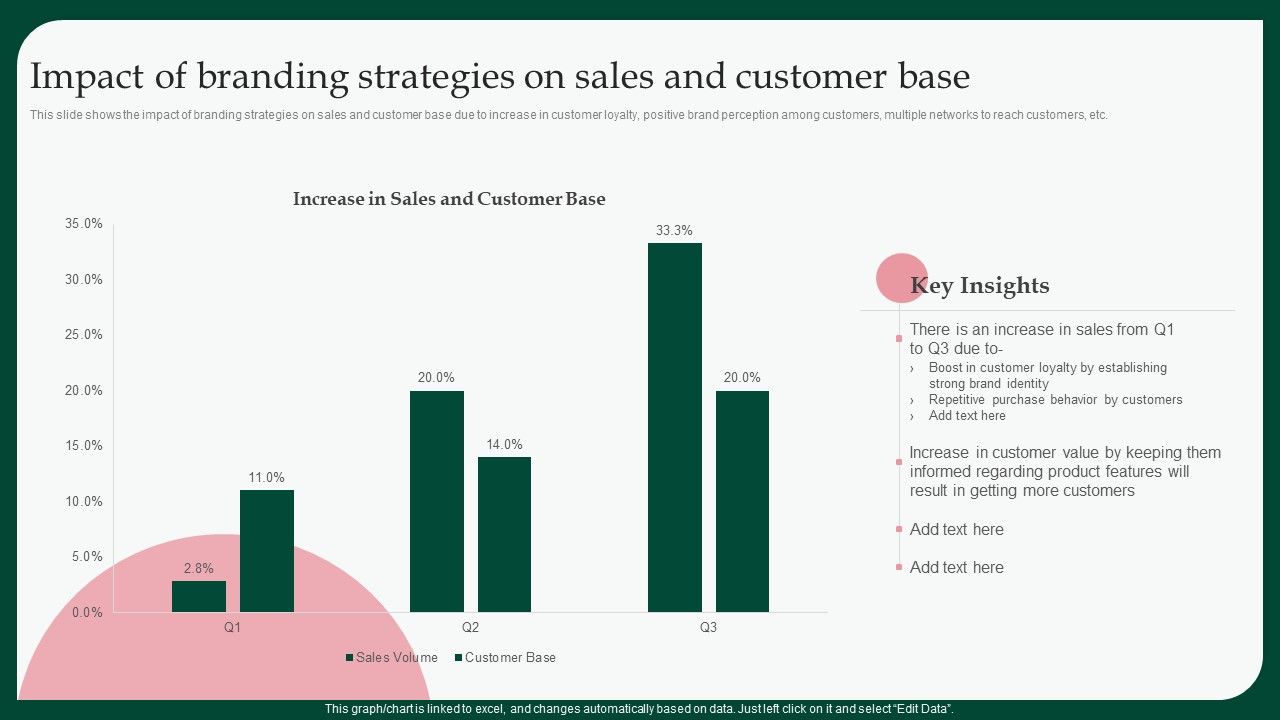 Impact of branding strategies on sales and customer base

This slide shows the impact of branding strategies on sales and customer base due to increase in customer loyalty, positive brand perception among customers, multiple networks to reach customers, etc.

Increase in Sales and Customer Base

35.0%
30.0%
25.0%
20.0%
15.0%
10.0%
5.0%
0.0%

2.8%
11.0%
20.0%
14.0%
33.3%
20.0%

Q1
Q2
Q3

Sales Volume Customer Base

Key Insights

There is an increase in sales from Q1 to Q3 due to-
› Boost in customer loyalty by establishing strong brand identity
› Repetitive purchase behavior by customers
› Add text here

Increase in customer value by keeping them informed regarding product features will result in getting more customers

Add text here

Add text here

This graph/chart is linked to excel, and changes automatically based on data. Just left click on it and select "Edit Data".